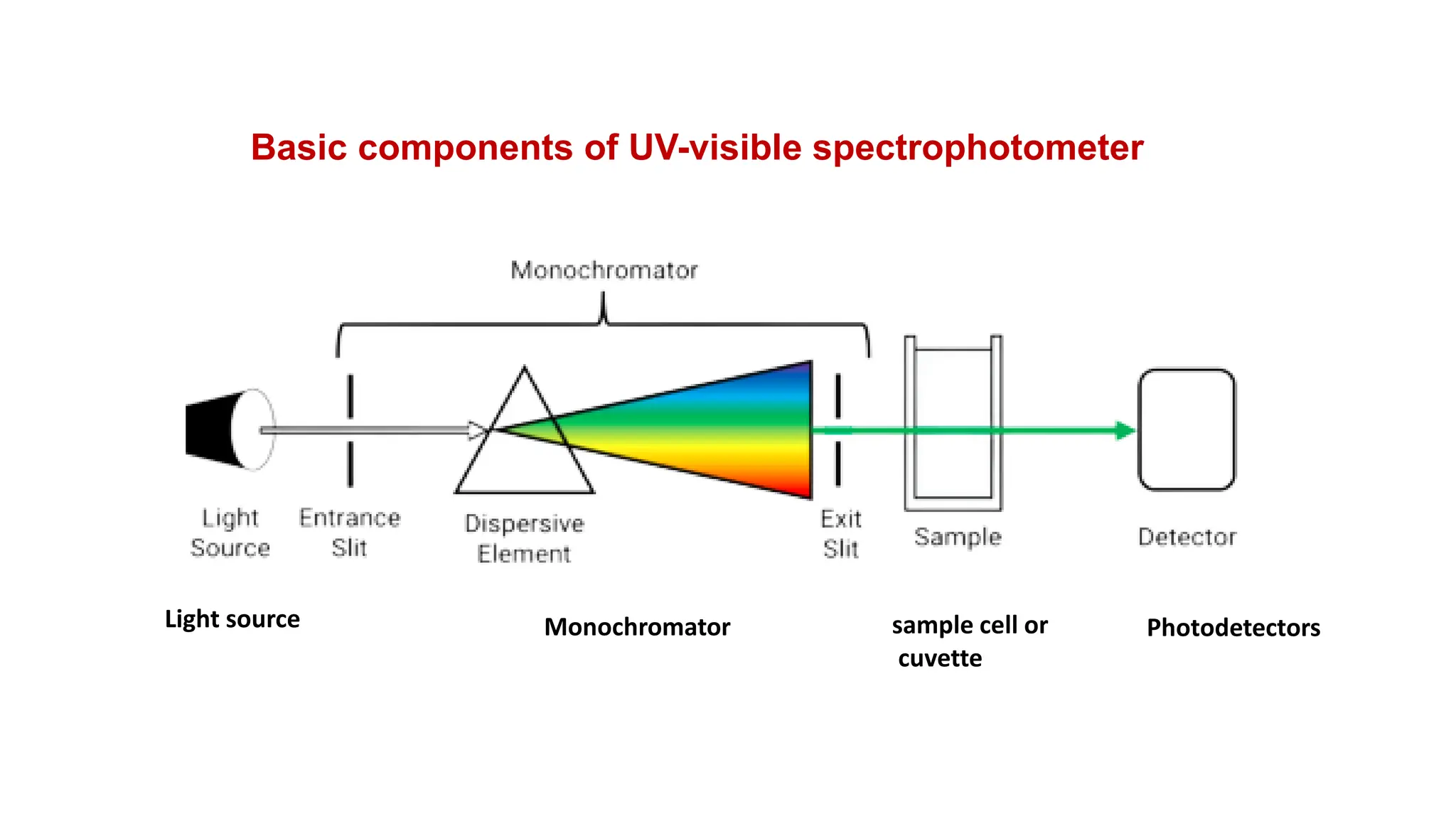 Basic components of UV-visible spectrophotometer

Monochromator

Light Source

Entrance Slit

Dispersive Element

Exit Slit

Sample

Detector

Light source

Monochromator

sample cell or cuvette

Photodetectors